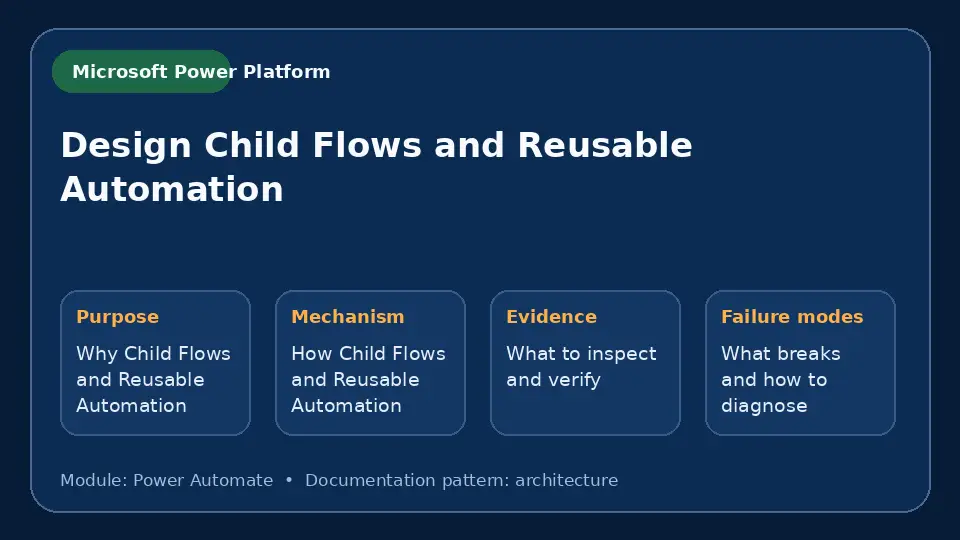 Microsoft Power Platform

Design Child Flows and Reusable Automation

Purpose

Why Child Flows and Reusable Automation

Mechanism

How Child Flows and Reusable Automation

Evidence

What to inspect and verify

Failure modes

What breaks and how to diagnose

Module: Power Automate • Documentation pattern: architecture